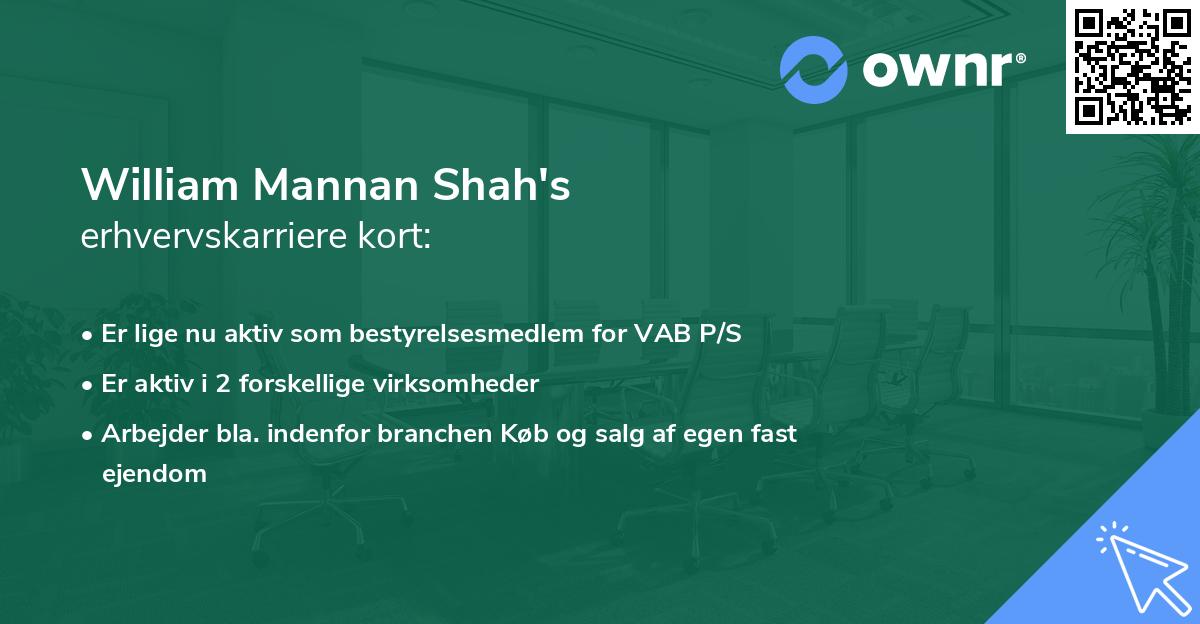 ownr®

William Mannan Shah's
erhvervskarriere kort:

• Er lige nu aktiv som bestyrelsesmedlem for VAB P/S
• Er aktiv i 2 forskellige virksomheder
• Arbejder bla. indenfor branchen Køb og salg af egen fast ejendom